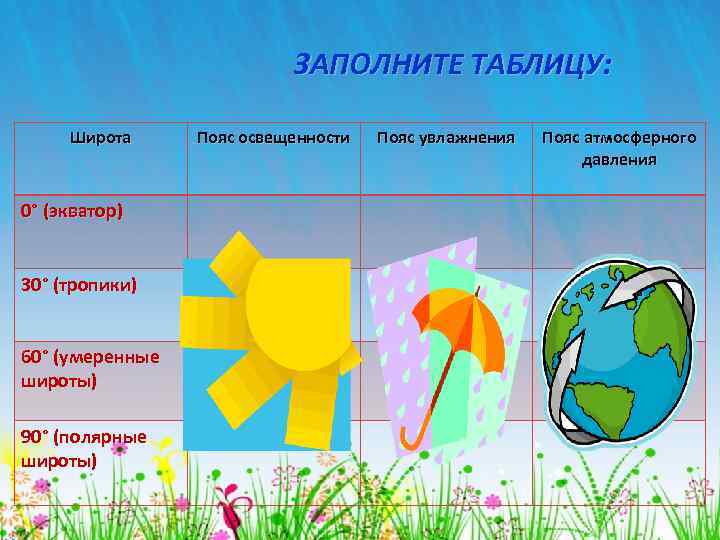 ЗАПОЛНИТЕ ТАБЛИЦУ:

| Широта | Пояс освещенности | Пояс увлажнения | Пояс атмосферного давления |
|---|---|---|---|
| 0° (экватор) | | | |
| 30° (тропики) | | | |
| 60° (умеренные широты) | | | |
| 90° (полярные широты) | | | |